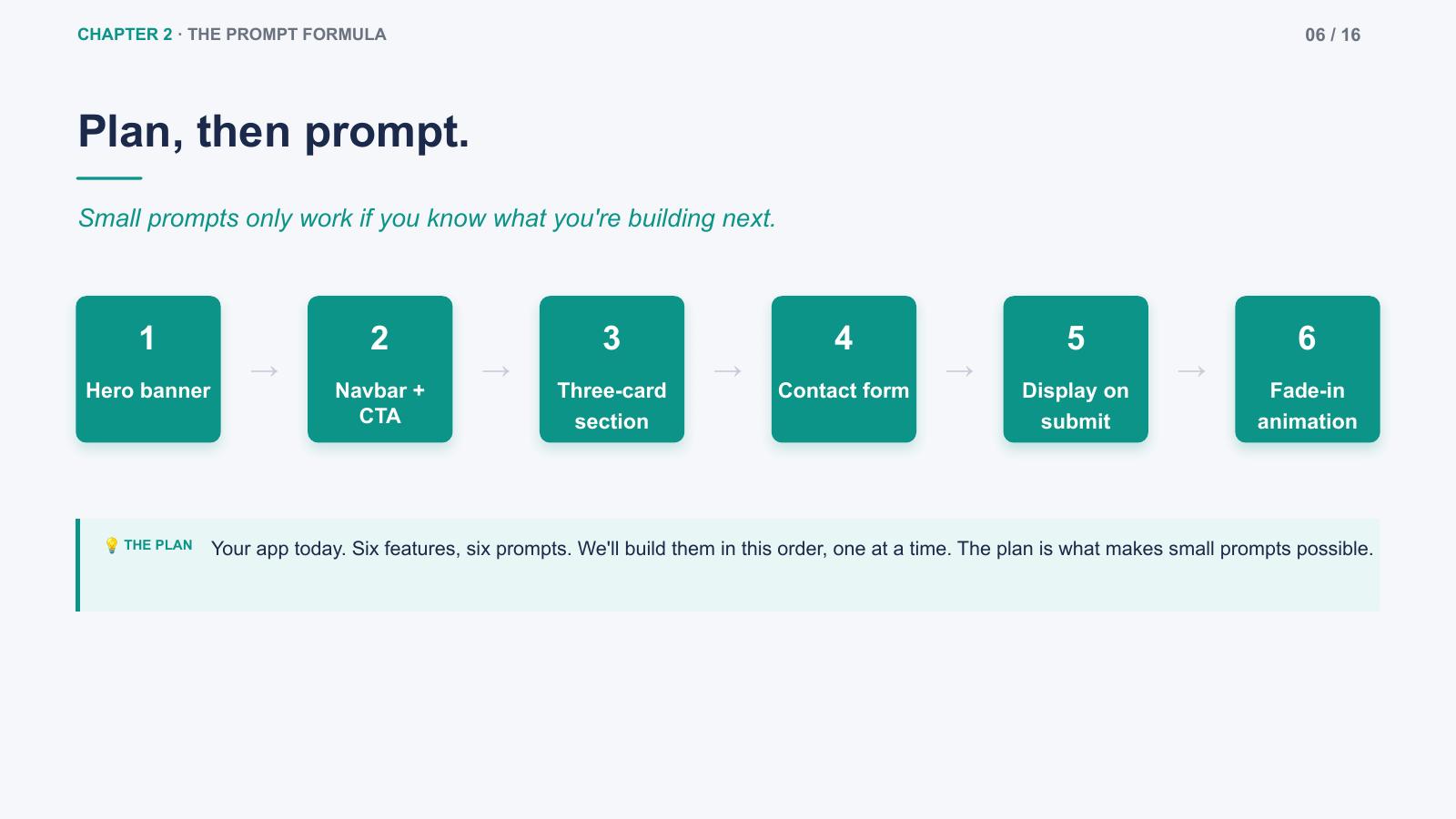 CHAPTER 2 · THE PROMPT FORMULA

06 / 16

Plan, then prompt.

Small prompts only work if you know what you're building next.

1
Hero banner

→

2
Navbar + CTA

→

3
Three-card section

→

4
Contact form

→

5
Display on submit

→

6
Fade-in animation

💡 THE PLAN

Your app today. Six features, six prompts. We'll build them in this order, one at a time. The plan is what makes small prompts possible.